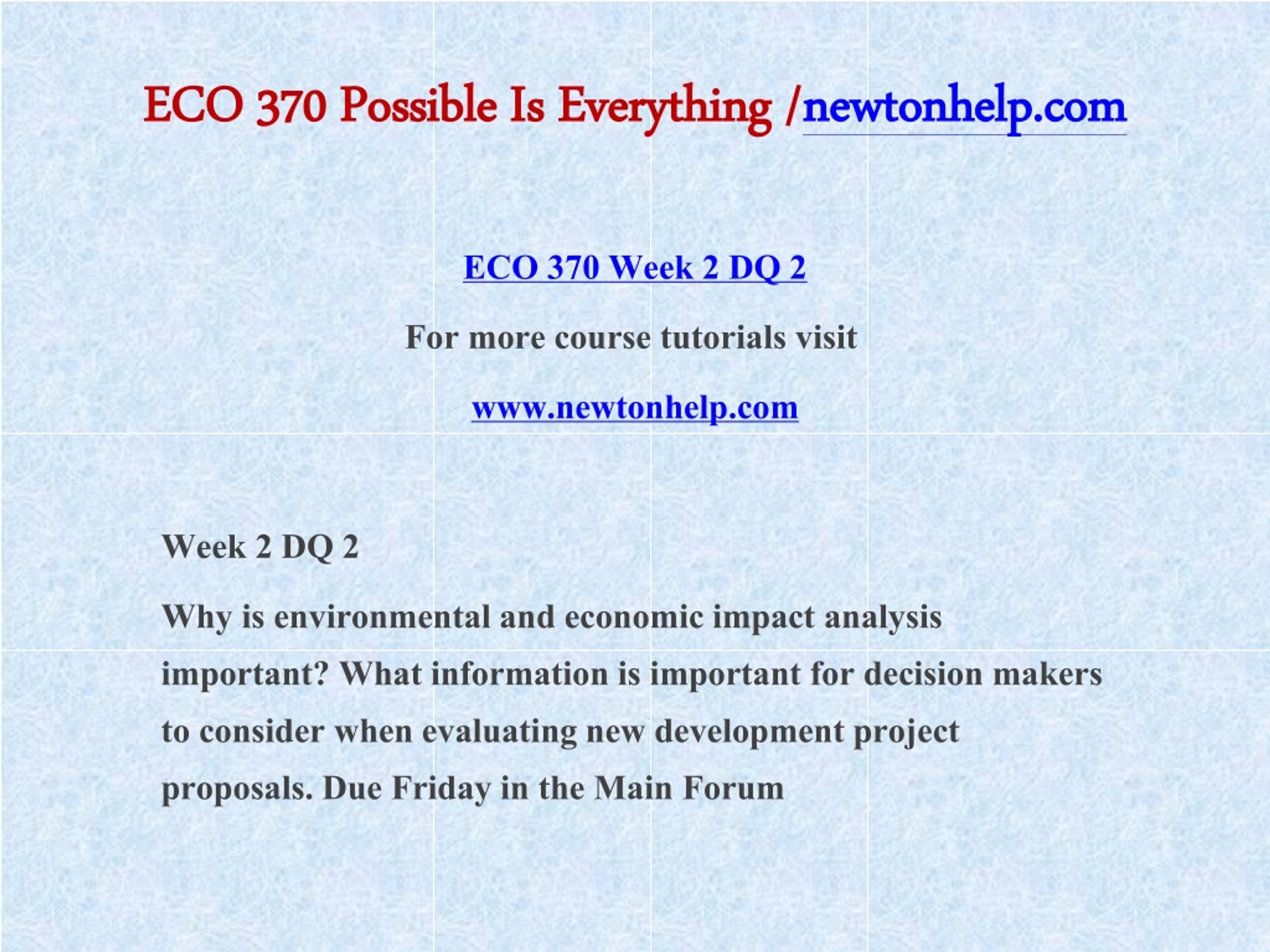 ECO 370 Possible Is Everything /newtonhelp.com

ECO 370 Week 2 DQ 2

For more course tutorials visit

www.newtonhelp.com

Week 2 DQ 2

Why is environmental and economic impact analysis important? What information is important for decision makers to consider when evaluating new development project proposals. Due Friday in the Main Forum